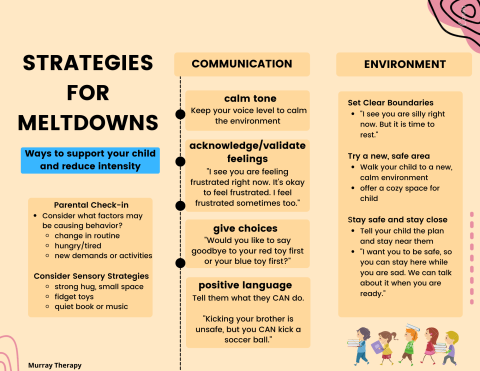 STRATEGIES FOR MELTDOWNS

Ways to support your child and reduce intensity

Parental Check-in
- Consider what factors may be causing behavior?
  - change in routine
  - hungry/tired
  - new demands or activities

Consider Sensory Strategies
- strong hug, small space
- fidget toys
- quiet book or music

Murray Therapy

COMMUNICATION

calm tone
Keep your voice level to calm the environment

acknowledge/validate feelings
"I see you are feeling frustrated right now. It's okay to feel frustrated. I feel frustrated sometimes too."

give choices
"Would you like to say goodbye to your red toy first or your blue toy first?"

positive language
Tell them what they CAN do.

"Kicking your brother is unsafe, but you CAN kick a soccer ball."

ENVIRONMENT

Set Clear Boundaries
- "I see you are silly right now. But it is time to rest."

Try a new, safe area
- Walk your child to a new, calm environment
- offer a cozy space for child

Stay safe and stay close
- Tell your child the plan and stay near them
- "I want you to be safe, so you can stay here while you are sad. We can talk about it when you are ready."